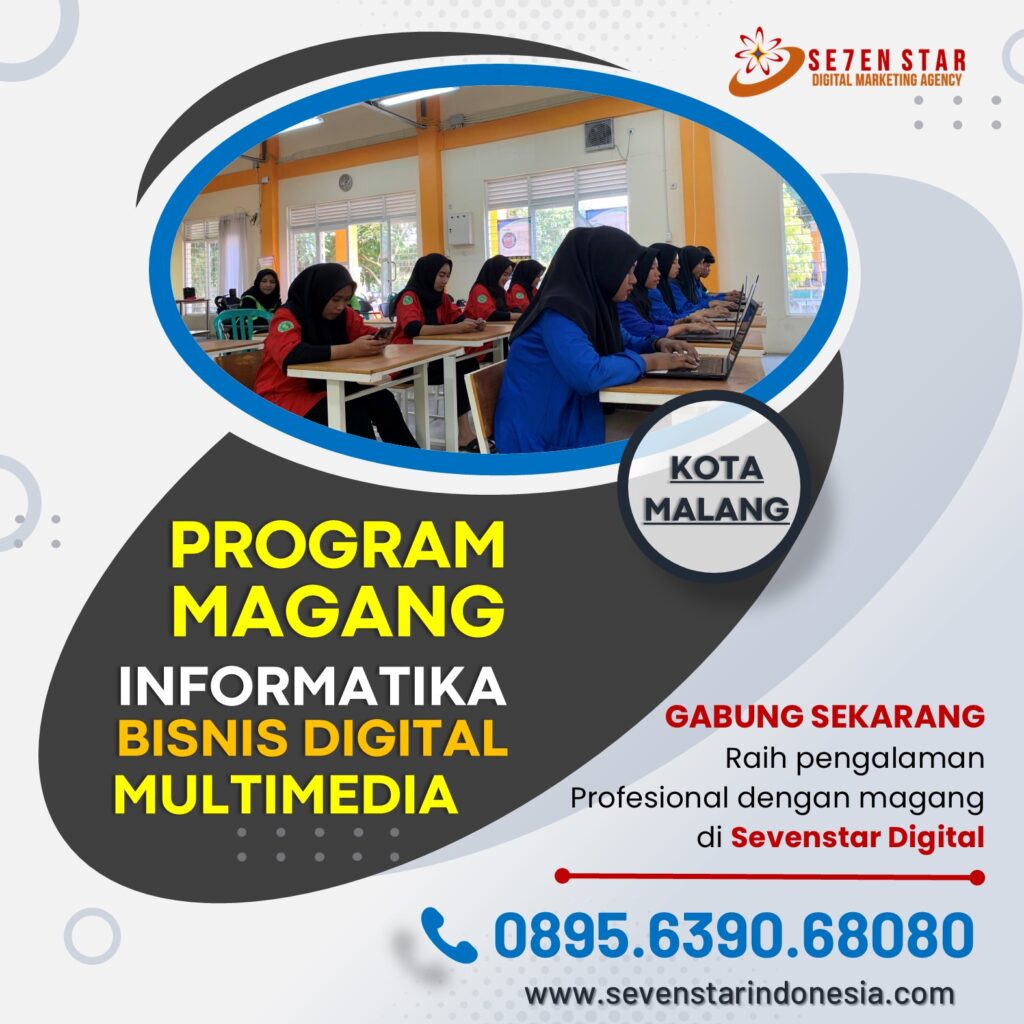 SE7EN STAR
DIGITAL MARKETING AGENCY

KOTA MALANG

PROGRAM MAGANG
INFORMATIKA
BISNIS DIGITAL
MULTIMEDIA

GABUNG SEKARANG
Raih pengalaman Profesional dengan magang di Sevenstar Digital

0895.6390.68080
www.sevenstarindonesia.com